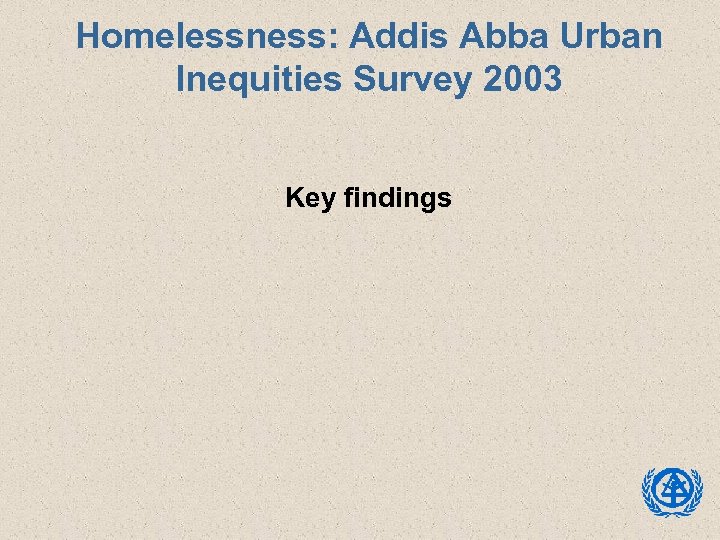 Homelessness: Addis Abba Urban Inequities Survey 2003

Key findings